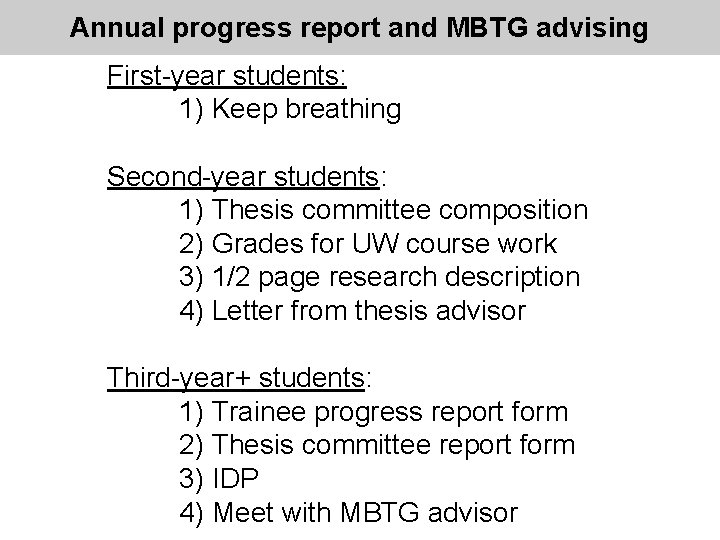 Annual progress report and MBTG advising

First-year students:
1) Keep breathing

Second-year students:
1) Thesis committee composition
2) Grades for UW course work
3) 1/2 page research description
4) Letter from thesis advisor

Third-year+ students:
1) Trainee progress report form
2) Thesis committee report form
3) IDP
4) Meet with MBTG advisor